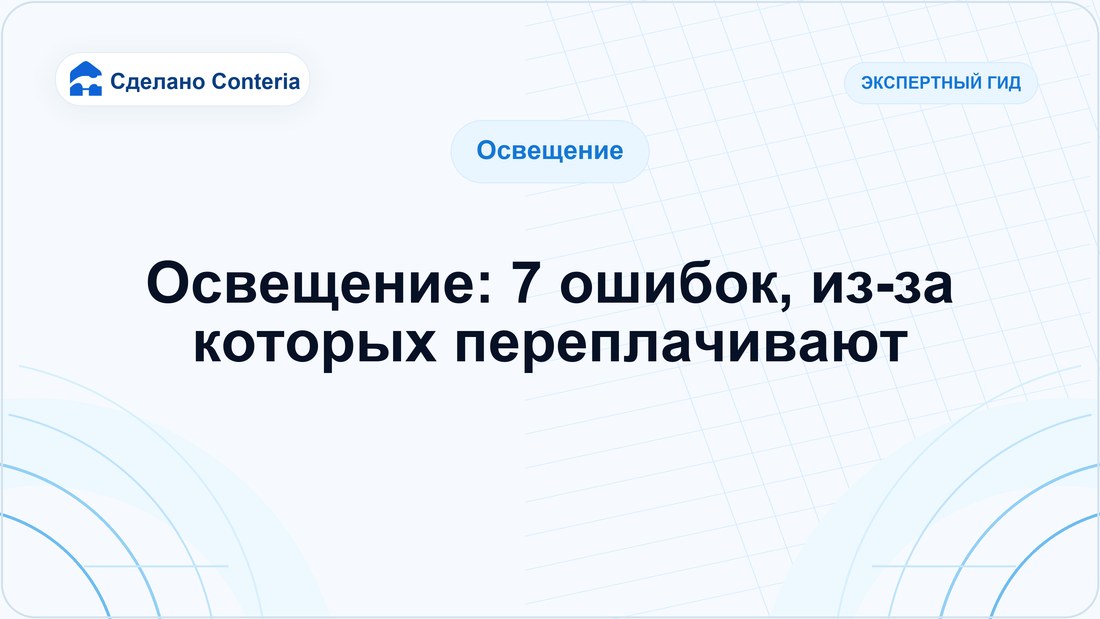 Сделано Conteria

ЭКСПЕРТНЫЙ ГИД

Освещение

Освещение: 7 ошибок, из-за которых переплачивают